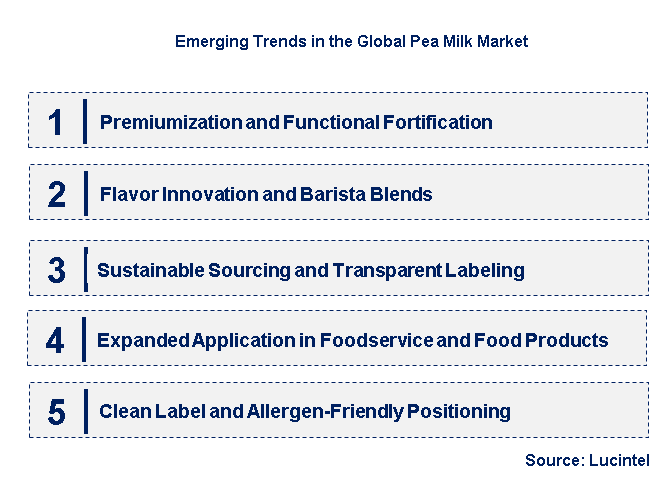 Emerging Trends in the Global Pea Milk Market

1 Premiumization and Functional Fortification

2 Flavor Innovation and Barista Blends

3 Sustainable Sourcing and Transparent Labeling

4 Expanded Application in Foodservice and Food Products

5 Clean Label and Allergen-Friendly Positioning

Source: Lucintel